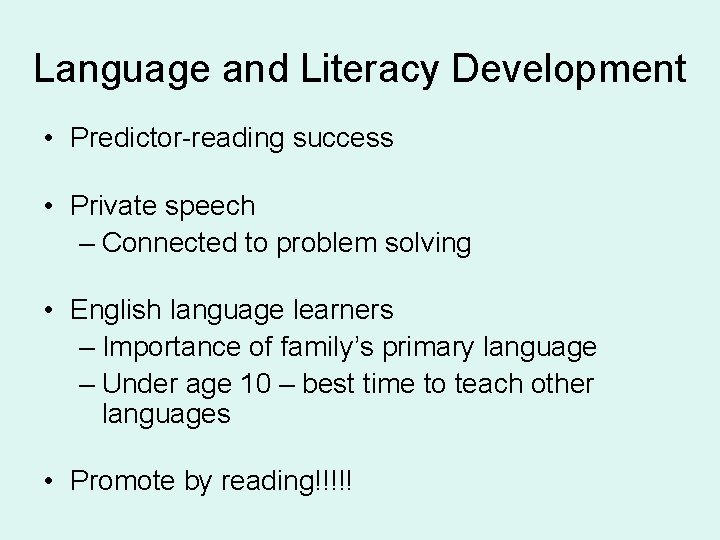 Language and Literacy Development

• Predictor-reading success

• Private speech
– Connected to problem solving

• English language learners
– Importance of family's primary language
– Under age 10 – best time to teach other languages

• Promote by reading!!!!!